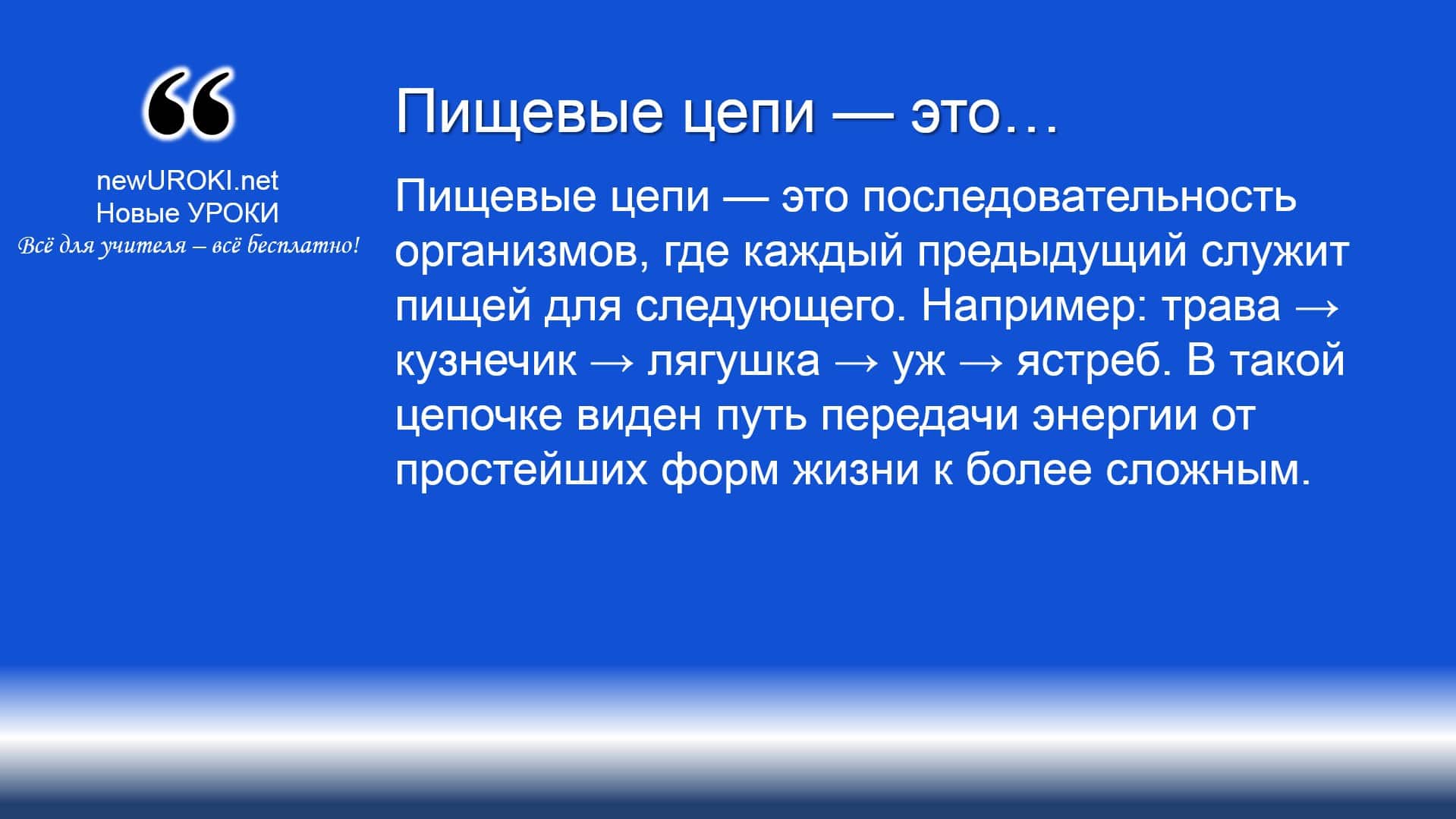 “

newUROKI.net
Новые УРОКИ
Всё для учителя – всё бесплатно!

Пищевые цепи — это…

Пищевые цепи — это последовательность организмов, где каждый предыдущий служит пищей для следующего. Например: трава → кузнечик → лягушка → уж → ястреб. В такой цепочке виден путь передачи энергии от простейших форм жизни к более сложным.